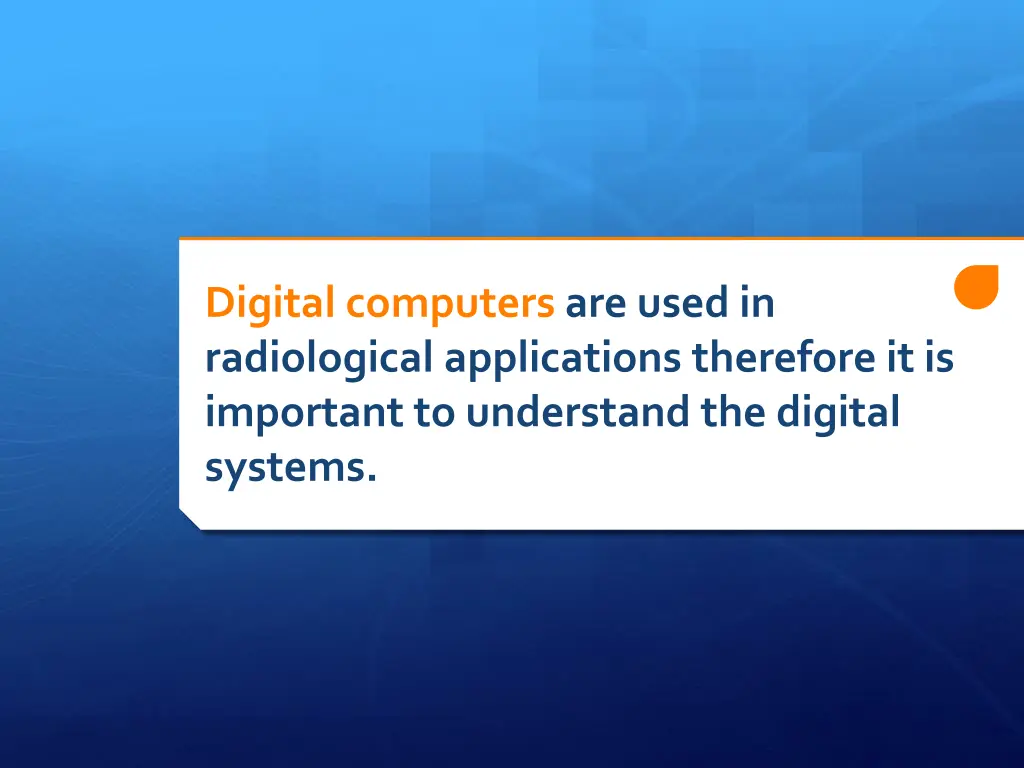 Digital computers are used in radiological applications therefore it is important to understand the digital systems.